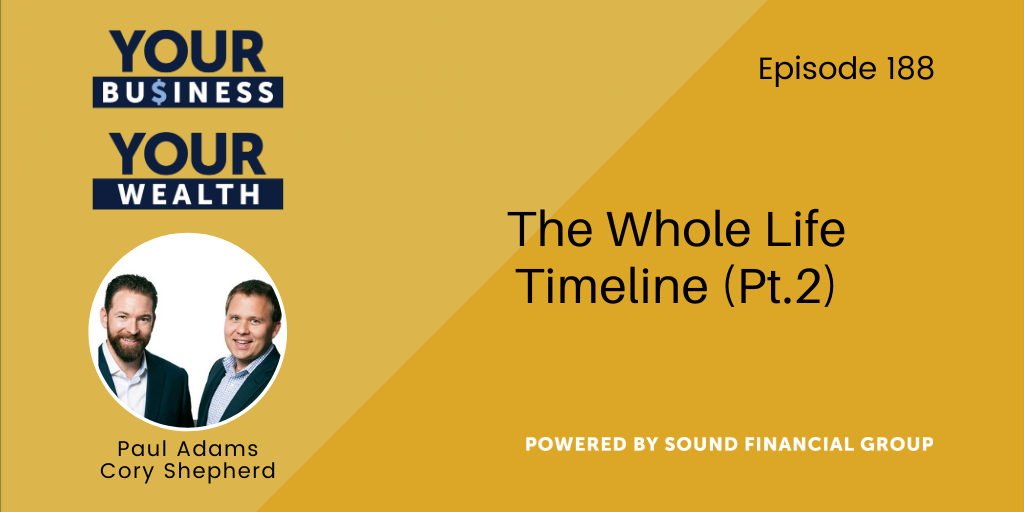 YOUR BU$INESS
YOUR WEALTH

Paul Adams
Cory Shepherd

Episode 188

The Whole Life Timeline (Pt.2)

POWERED BY SOUND FINANCIAL GROUP